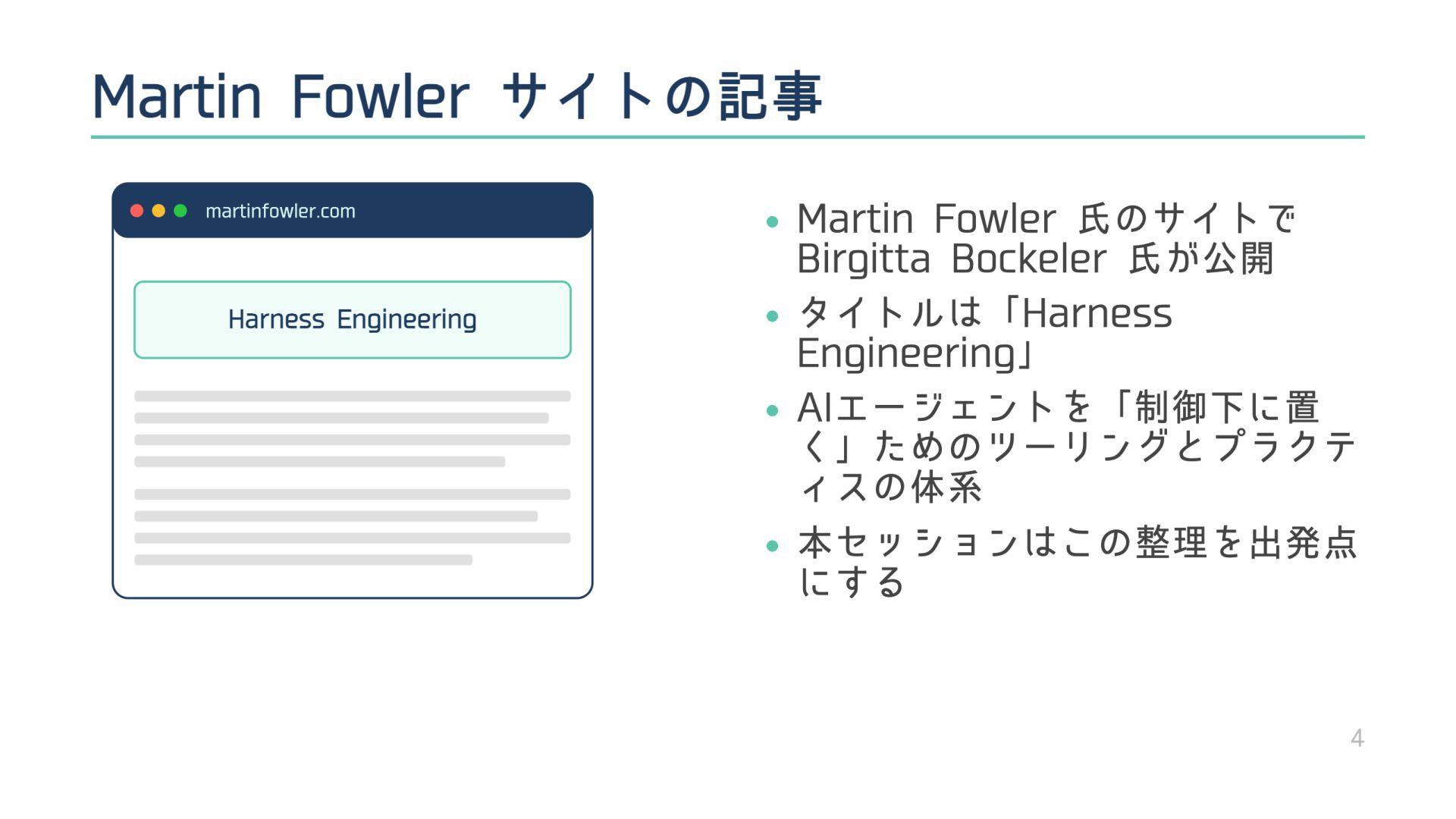 Martin Fowler サイトの記事

martinfowler.com

Harness Engineering

• Martin Fowler 氏のサイトでBirgitta Bockeler 氏が公開
• タイトルは「Harness Engineering」
• AIエージェントを「制御下に置く」ためのツーリングとプラクティスの体系
• 本セッションはこの整理を出発点にする

4